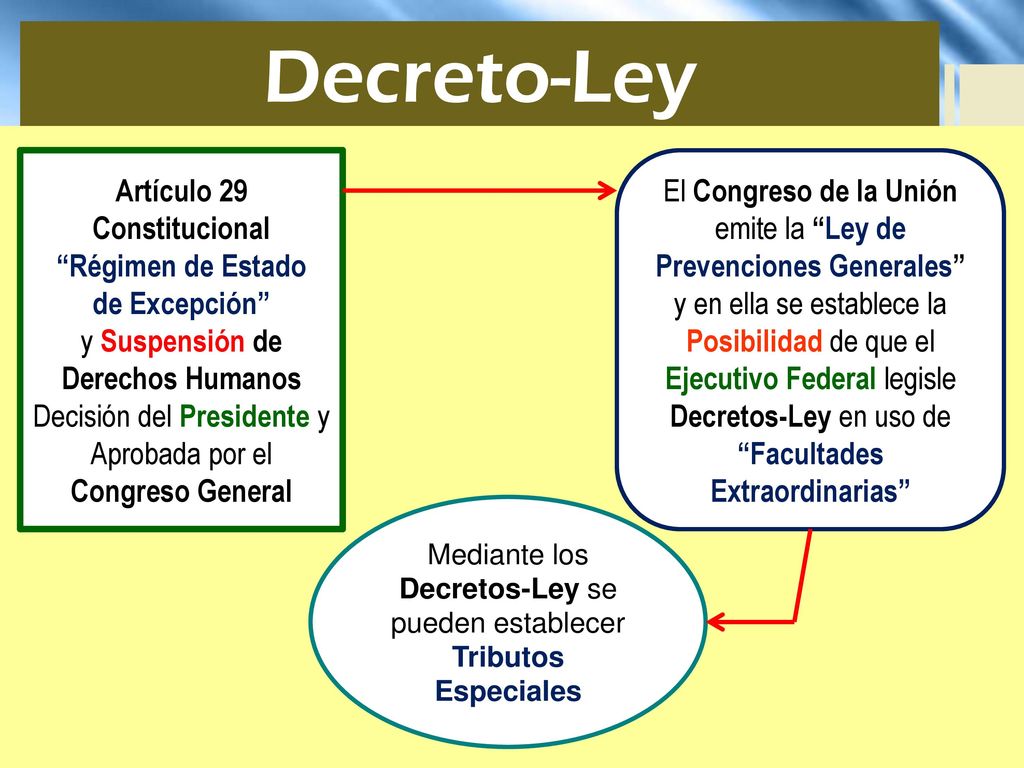 Decreto-Ley

Artículo 29 Constitucional “Régimen de Estado de Excepción” y Suspensión de Derechos Humanos Decisión del Presidente y Aprobada por el Congreso General

El Congreso de la Unión emite la “Ley de Prevenciones Generales” y en ella se establece la Posibilidad de que el Ejecutivo Federal legisle Decretos-Ley en uso de “Facultades Extraordinarias”

Mediante los Decretos-Ley se pueden establecer Tributos Especiales